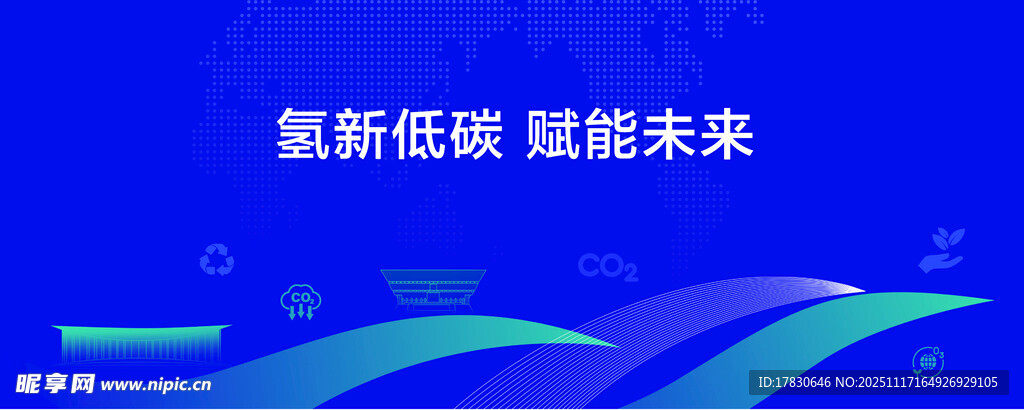 氢新低碳 赋能未来

$CO_2$

$CO_2$

$O_3$

昵享网 www.nipic.cn

ID:17830646 NO:20251117164926929105